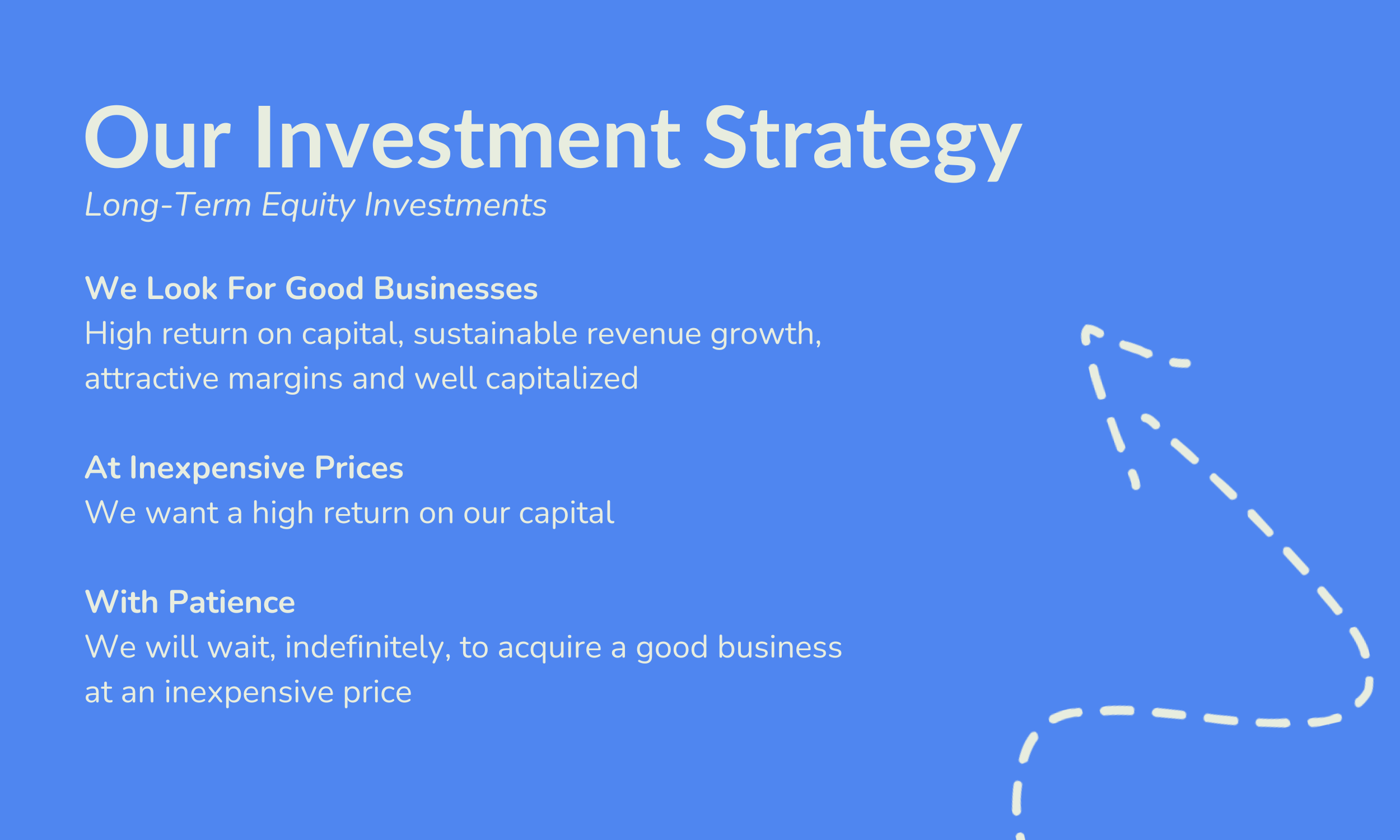 Our Investment Strategy

Long-Term Equity Investments

We Look For Good Businesses

High return on capital, sustainable revenue growth, attractive margins and well capitalized

At Inexpensive Prices

We want a high return on our capital

With Patience

We will wait, indefinitely, to acquire a good business at an inexpensive price